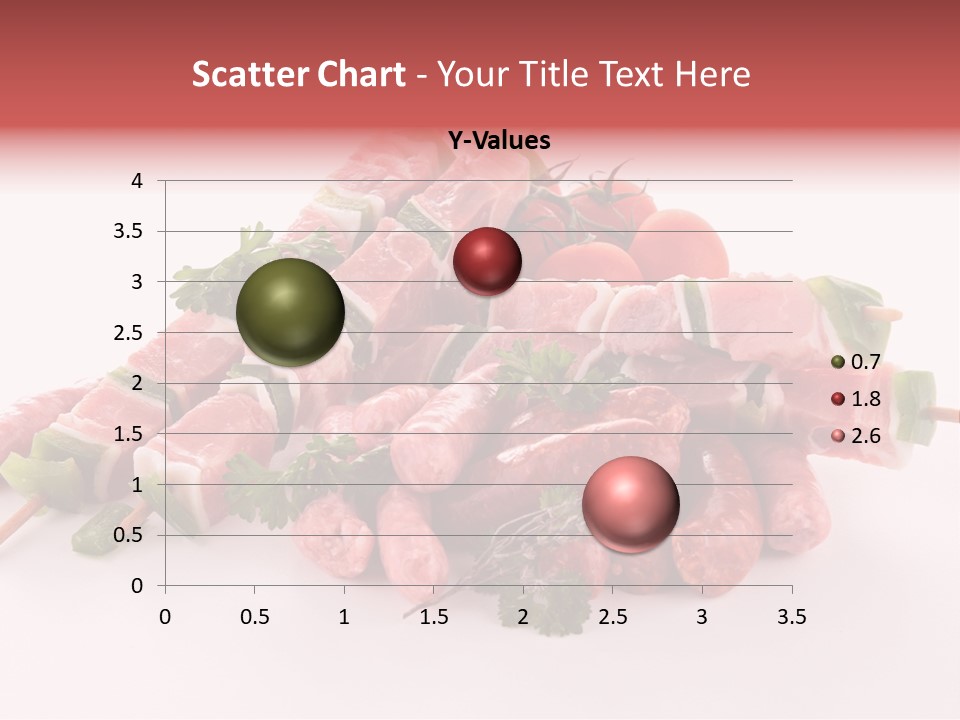 Scatter Chart - Your Title Text Here

Y-Values

4
3.5
3
2.5
2
1.5
1
0.5
0

0 0.5 1 1.5 2 2.5 3 3.5

0.7
1.8
2.6